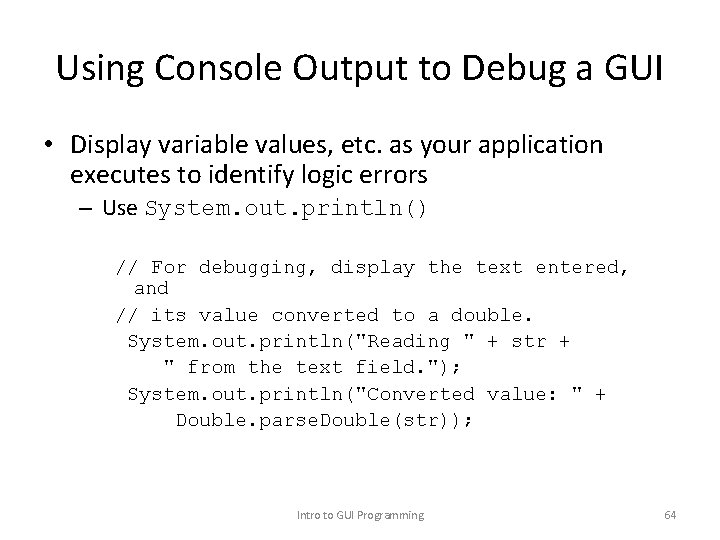 Using Console Output to Debug a GUI

• Display variable values, etc. as your application executes to identify logic errors

– Use System.out.println()

// For debugging, display the text entered, and
// its value converted to a double.
System.out.println("Reading " + str +
" from the text field.");
System.out.println("Converted value: " +
Double.parseDouble(str));

Intro to GUI Programming

64